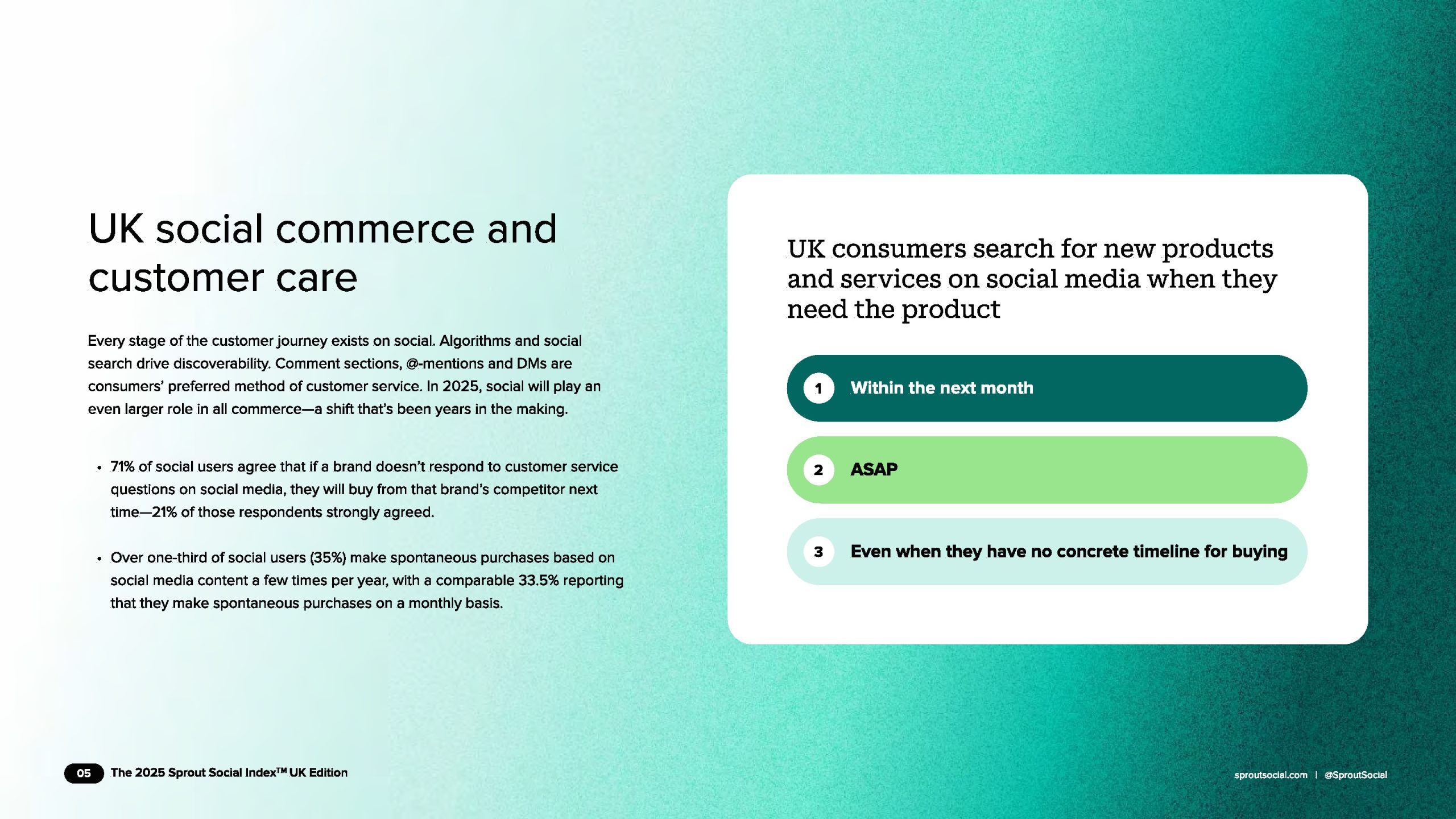 UK social commerce and customer care

Every stage of the customer journey exists on social. Algorithms and social search drive discoverability. Comment sections, @-mentions and DMs are consumers' preferred method of customer service. In 2025, social will play an even larger role in all commerce—a shift that's been years in the making.

• 71% of social users agree that if a brand doesn't respond to customer service questions on social media, they will buy from that brand's competitor next time—21% of those respondents strongly agreed.

• Over one-third of social users (35%) make spontaneous purchases based on social media content a few times per year, with a comparable 33.5% reporting that they make spontaneous purchases on a monthly basis.

UK consumers search for new products and services on social media when they need the product

1 Within the next month

2 ASAP

3 Even when they have no concrete timeline for buying

05 The 2025 Sprout Social Index™ UK Edition

sproutsocial.com | @SproutSocial